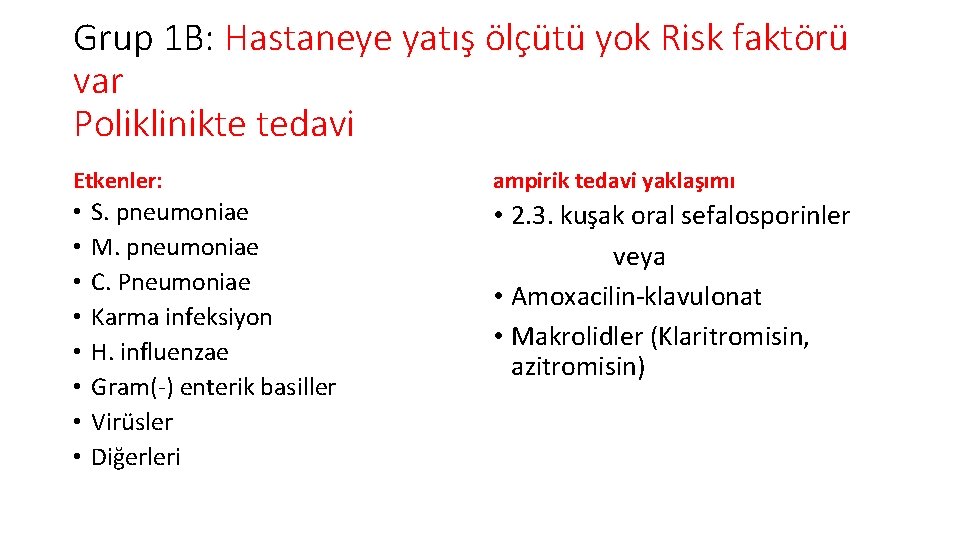 Grup 1B: Hastaneye yatış ölçütü yok Risk faktörü var
Poliklinikte tedavi

Etkenler:

• S. pneumoniae
• M. pneumoniae
• C. Pneumoniae
• Karma infeksiyon
• H. influenzae
• Gram(-) enterik basiller
• Virüsler
• Diğerleri

ampirik tedavi yaklaşımı

• 2.3. kuşak oral sefalosporinler
veya
• Amoxacilin-klavulonat
• Makrolidler (Klaritromisin, azitromisin)